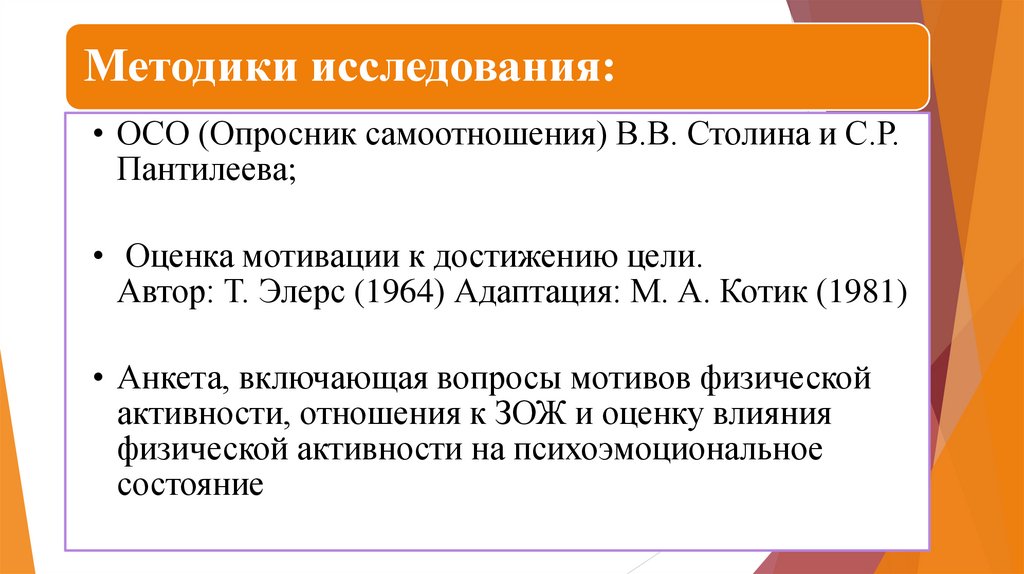 Методики исследования:

• ОСО (Опросник самоотношения) В.В. Столина и С.Р. Пантилеева;

• Оценка мотивации к достижению цели. Автор: Т. Элерс (1964) Адаптация: М. А. Котик (1981)

• Анкета, включающая вопросы мотивов физической активности, отношения к ЗОЖ и оценку влияния физической активности на психоэмоциональное состояние